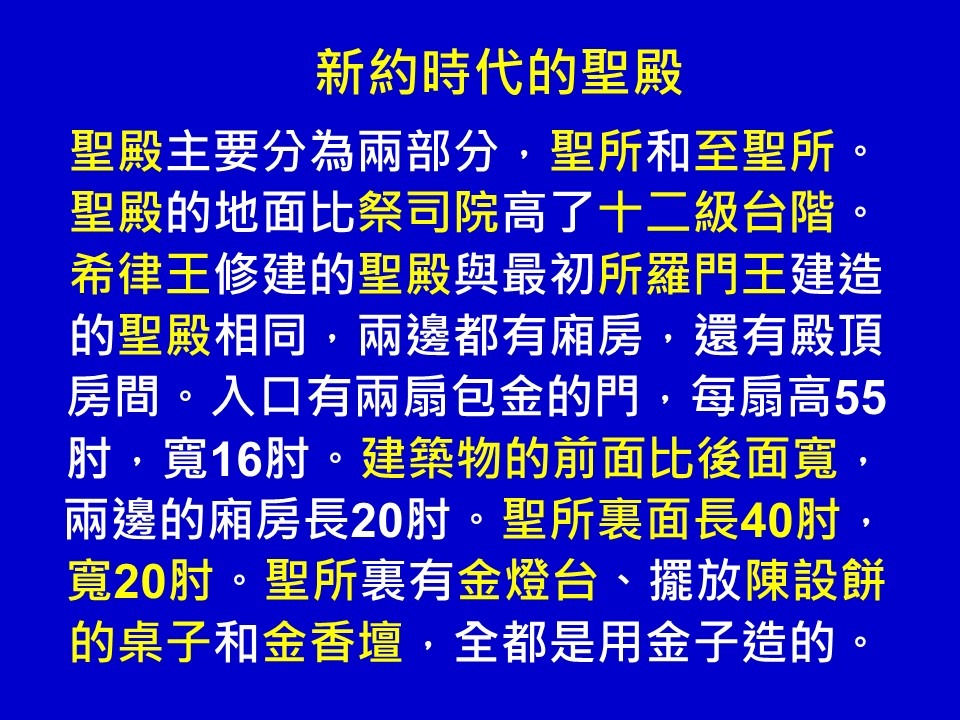 新約時代的聖殿

聖殿主要分為兩部分，聖所和至聖所。聖殿的地面比祭司院高了十二級台階。希律王修建的聖殿與最初所羅門王建造的聖殿相同，兩邊都有廂房，還有殿頂房間。入口有兩扇包金的門，每扇高55肘，寬16肘。建築物的前面比後面寬，兩邊的廂房長20肘。聖所裏面長40肘，寬20肘。聖所裏有金燈台、擺放陳設餅的桌子和金香壇，全都是用金子造的。